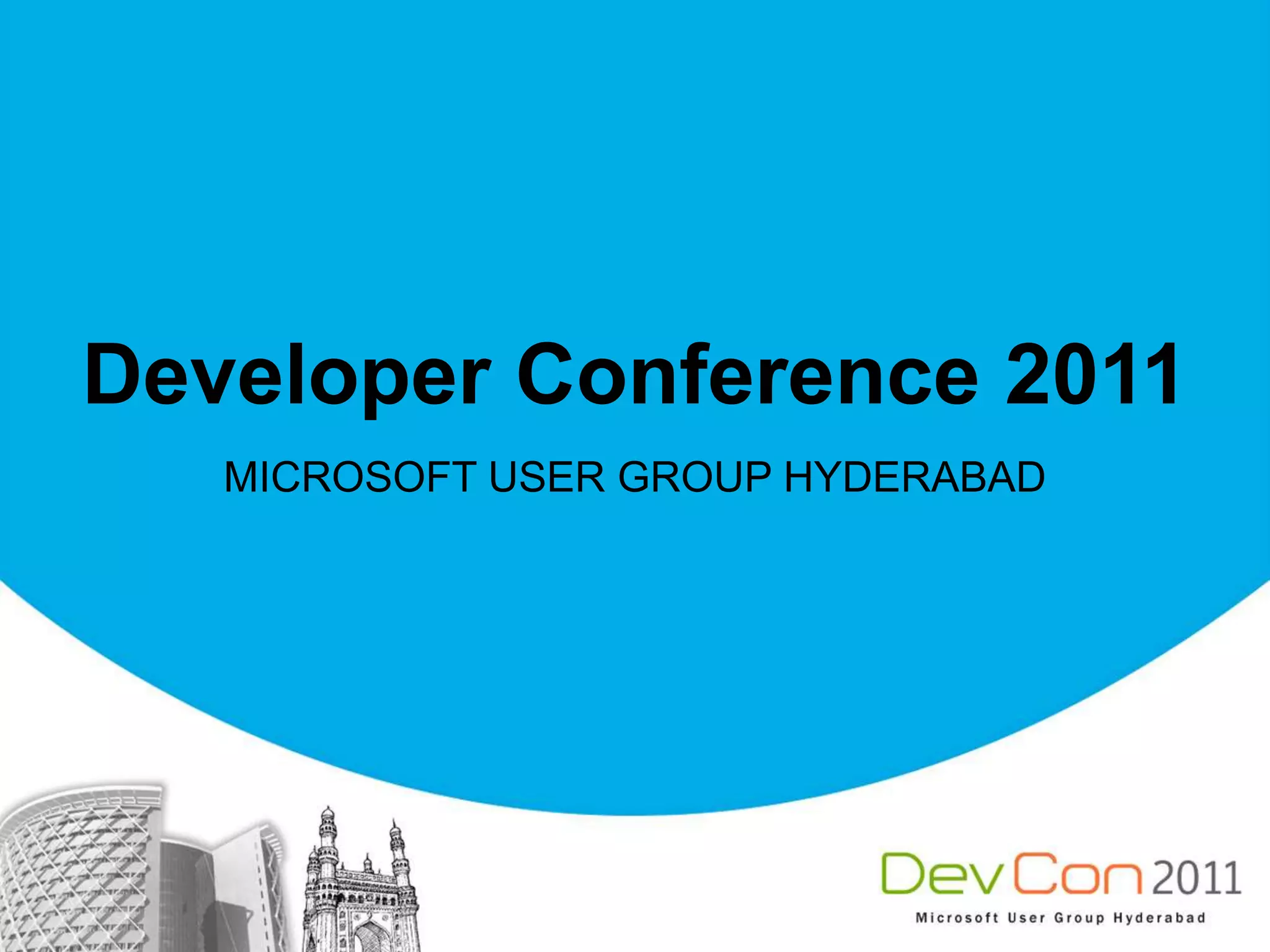 Developer Conference 2011

MICROSOFT USER GROUP HYDERABAD

DevCon 2011

Microsoft User Group Hyderabad